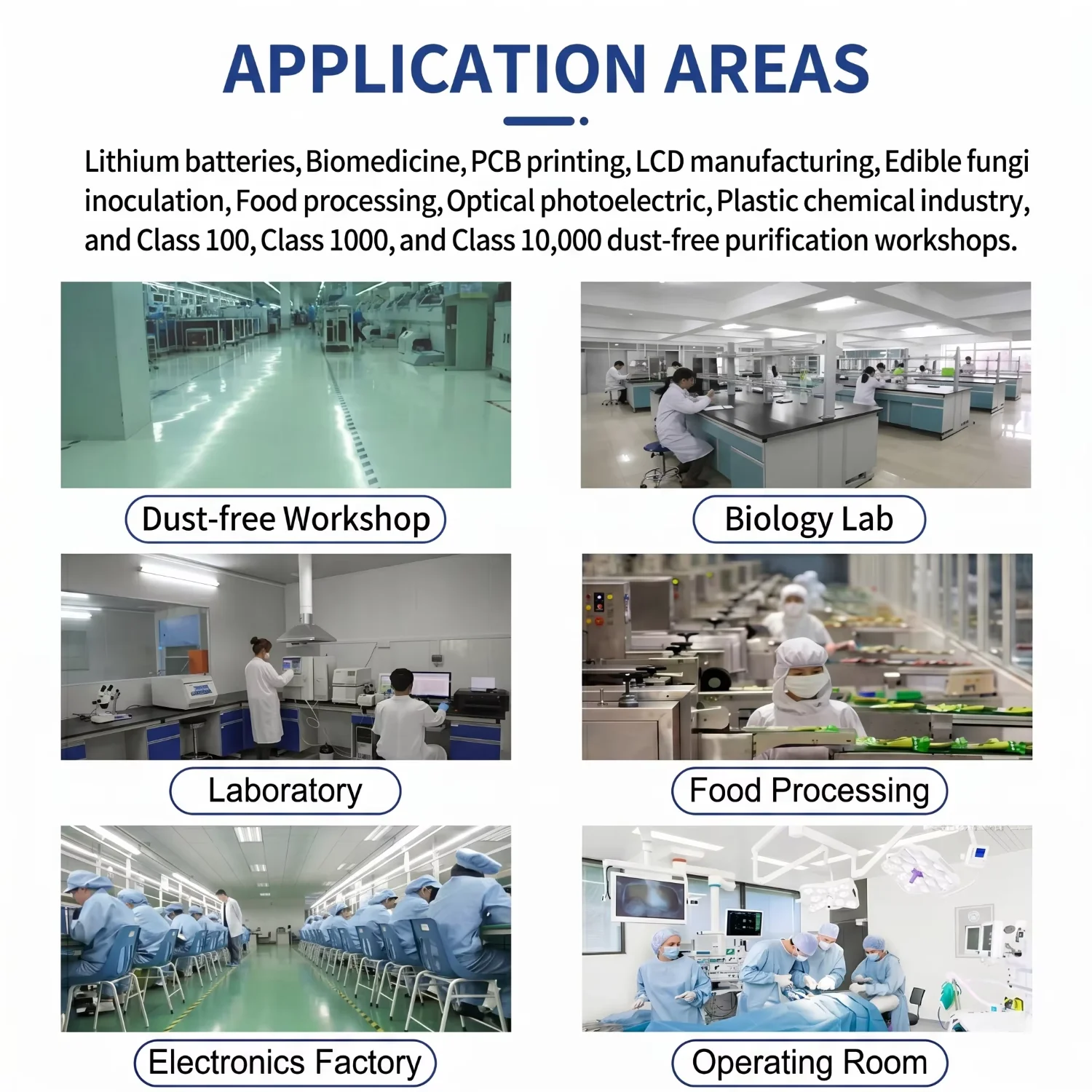 APPLICATION AREAS

Lithium batteries, Biomedicine, PCB printing, LCD manufacturing, Edible fungi inoculation, Food processing, Optical photoelectric, Plastic chemical industry, and Class 100, Class 1000, and Class 10,000 dust-free purification workshops.

Dust-free Workshop

Biology Lab

Laboratory

Food Processing

Electronics Factory

Operating Room